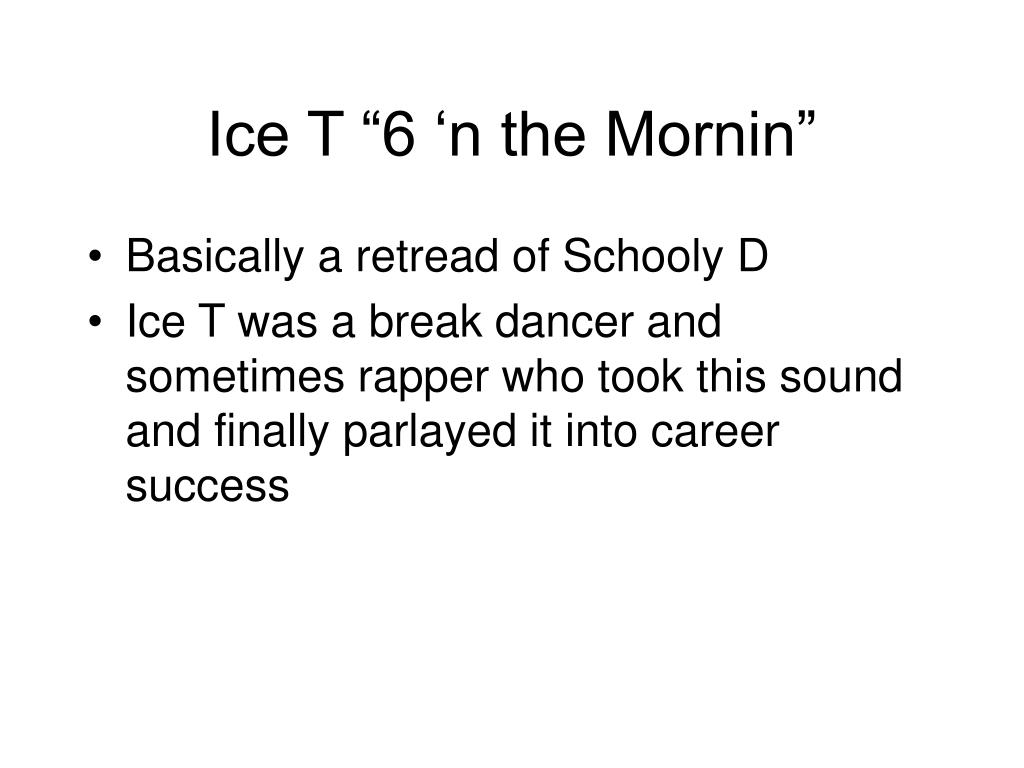 Ice T “6 ‘n the Mornin”

• Basically a retread of Schooly D
• Ice T was a break dancer and sometimes rapper who took this sound and finally parlayed it into career success